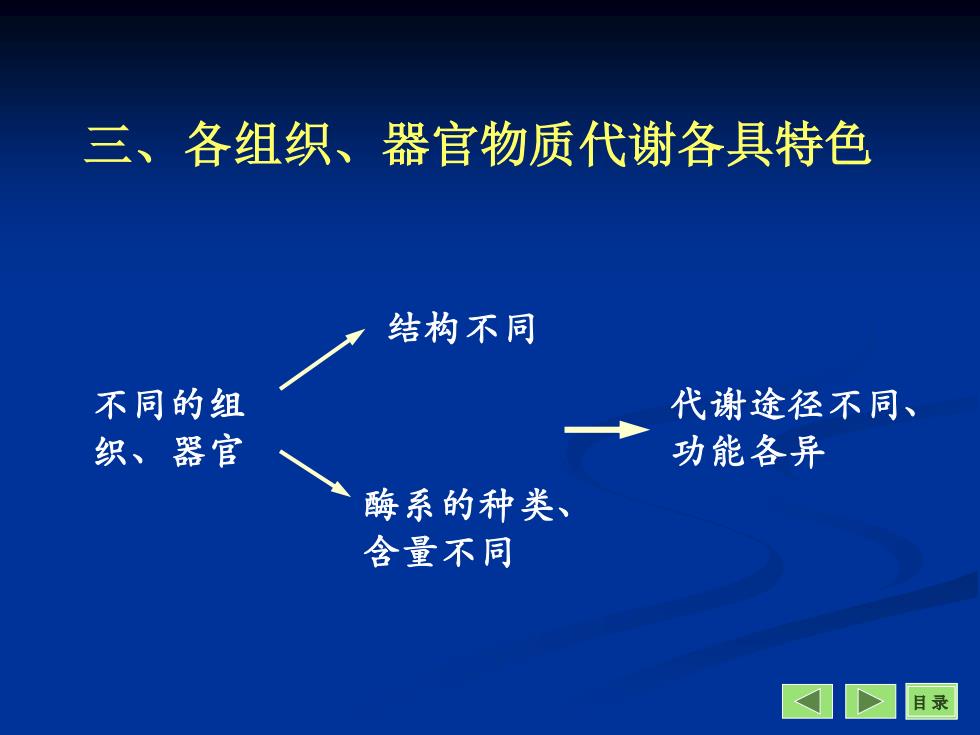 三、各组织、器官物质代谢各具特色

不同的组织、器官

结构不同

酶系的种类、含量不同

代谢途径不同、功能各异

目录